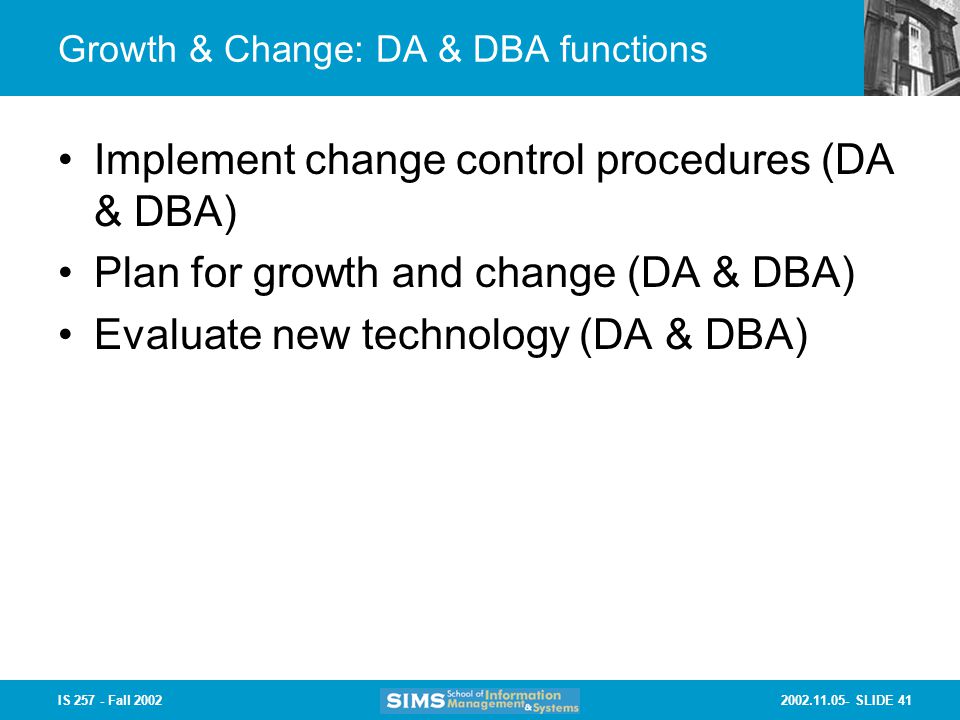 Growth & Change: DA & DBA functions

• Implement change control procedures (DA & DBA)
• Plan for growth and change (DA & DBA)
• Evaluate new technology (DA & DBA)

IS 257 - Fall 2002

SIMS School of Information Management & Systems

2002.11.05- SLIDE 41